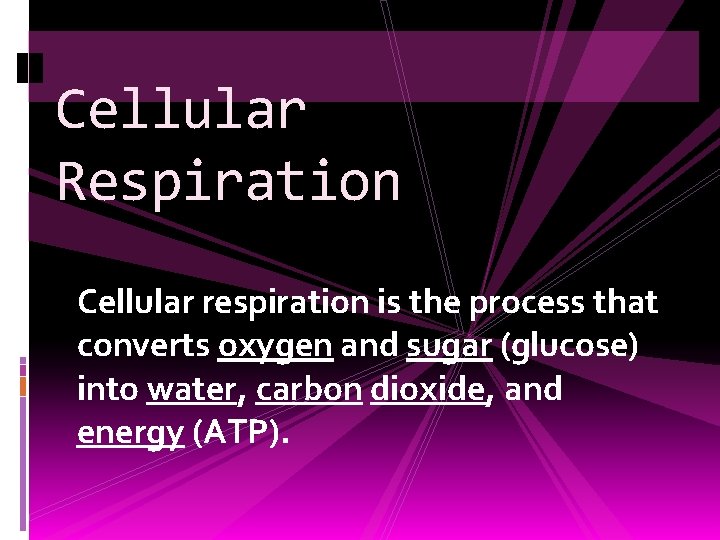 Cellular Respiration

Cellular respiration is the process that converts oxygen and sugar (glucose) into water, carbon dioxide, and energy (ATP).